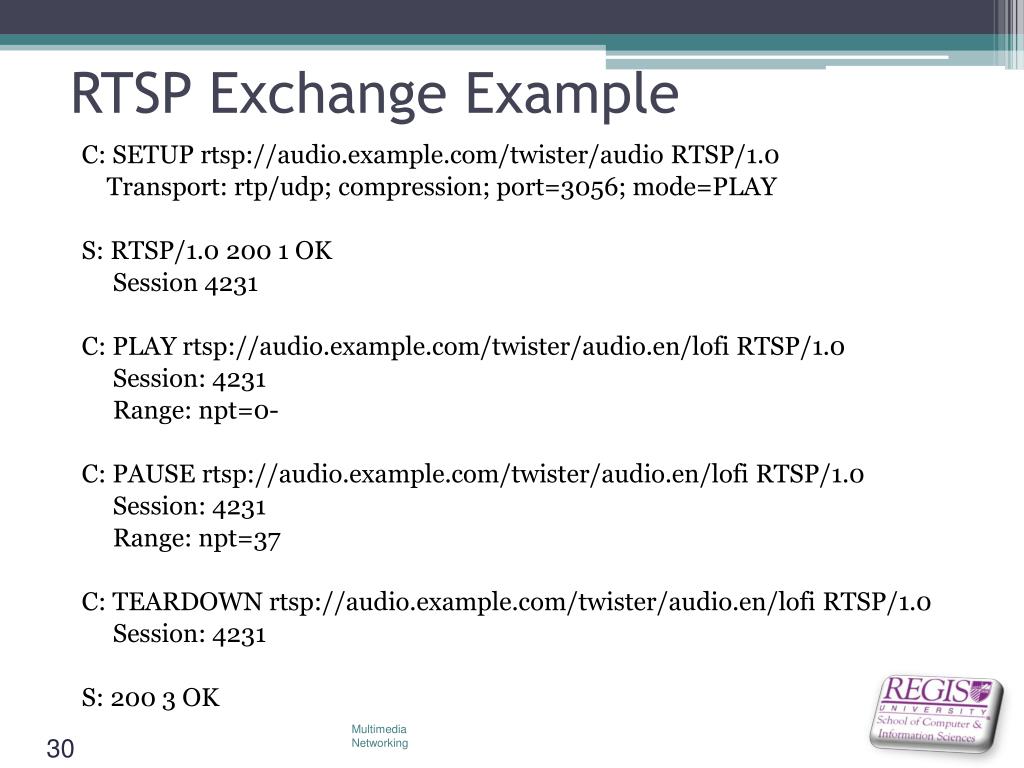 RTSP Exchange Example

C: SETUP rtsp://audio.example.com/twister/audio RTSP/1.0
Transport: rtp/udp; compression; port=3056; mode=PLAY

S: RTSP/1.0 200 1 OK
Session 4231

C: PLAY rtsp://audio.example.com/twister/audio.en/lofi RTSP/1.0
Session: 4231
Range: npt=0-

C: PAUSE rtsp://audio.example.com/twister/audio.en/lofi RTSP/1.0
Session: 4231
Range: npt=37

C: TEARDOWN rtsp://audio.example.com/twister/audio.en/lofi RTSP/1.0
Session: 4231

S: 200 3 OK

30

Multimedia Networking

REGIS UNIVERSITY
School of Computer & Information Sciences